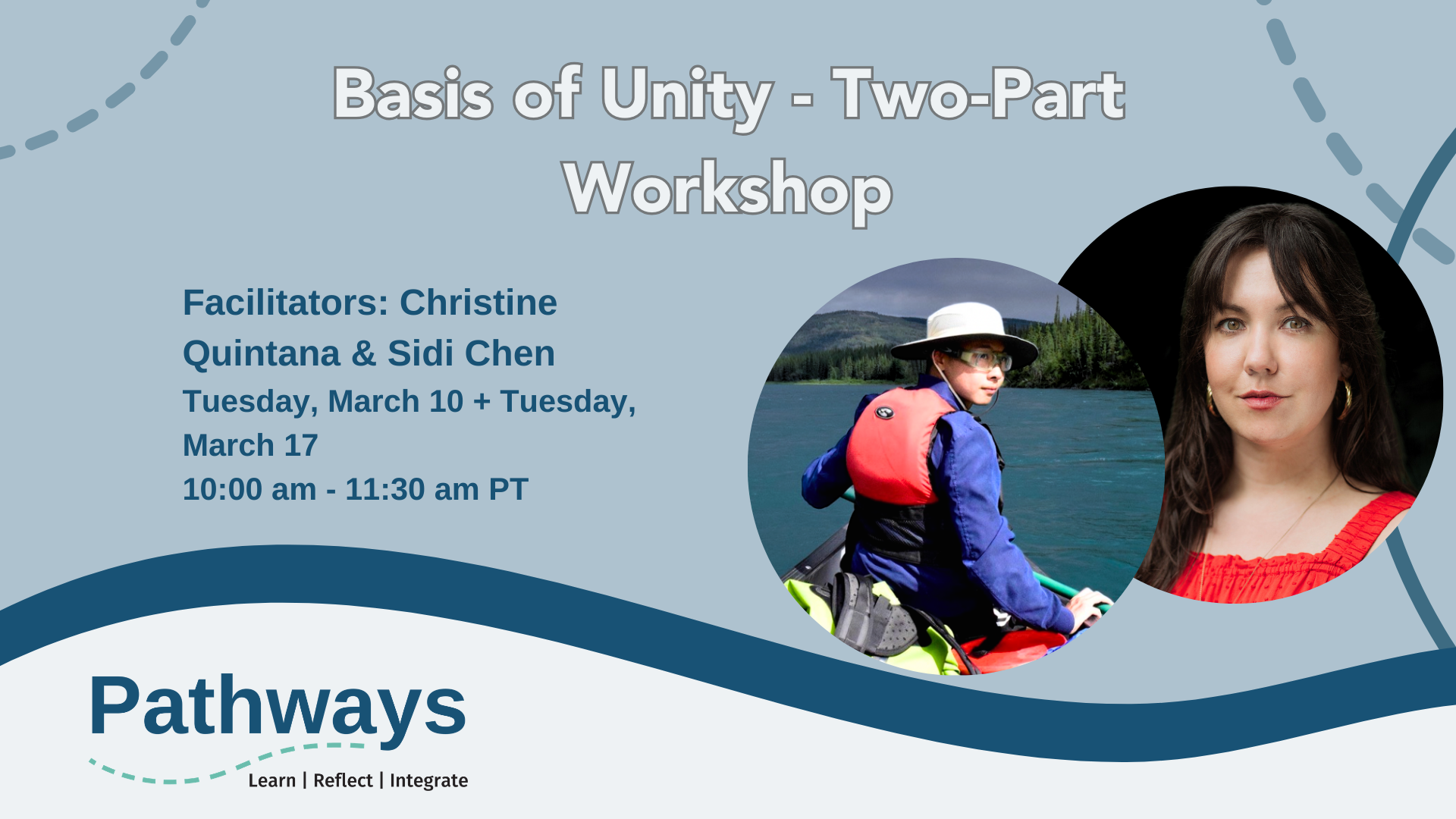 Basis of Unity - Two-Part Workshop

Facilitators: Christine Quintana & Sidi Chen
Tuesday, March 10 + Tuesday, March 17
10:00 am - 11:30 am PT

Pathways
Learn | Reflect | Integrate